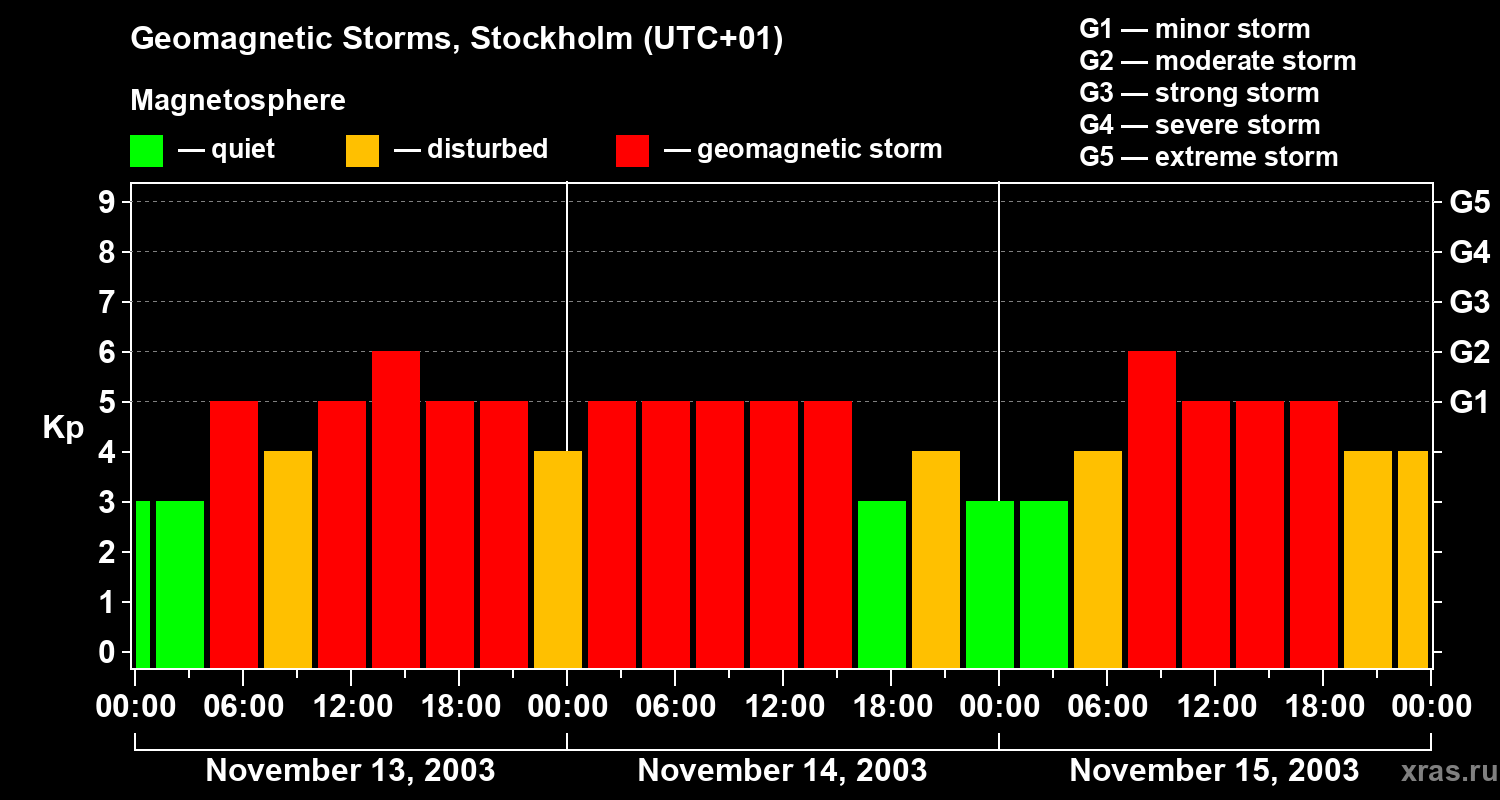 Geomagnetic Storms, Stockholm (UTC+01)

Magnetosphere

— quiet — disturbed — geomagnetic storm

G1 — minor storm
G2 — moderate storm
G3 — strong storm
G4 — severe storm
G5 — extreme storm

Kp

9
8
7
6
5
4
3
2
1
0

G5
G4
G3
G2
G1

00:00 06:00 12:00 18:00 00:00 06:00 12:00 18:00 00:00 06:00 12:00 18:00 00:00

November 13, 2003
November 14, 2003
November 15, 2003

xras.ru